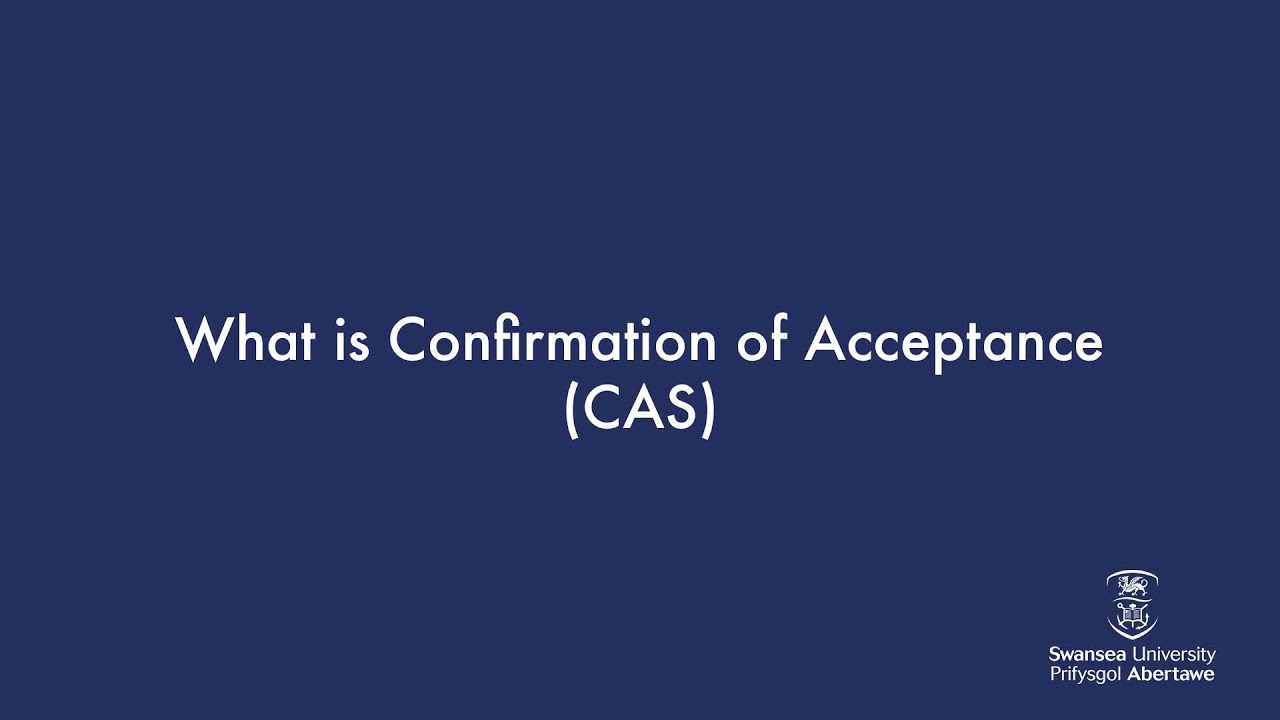 What is Confirmation of Acceptance (CAS)

Swansea University
Prifysgol Abertawe